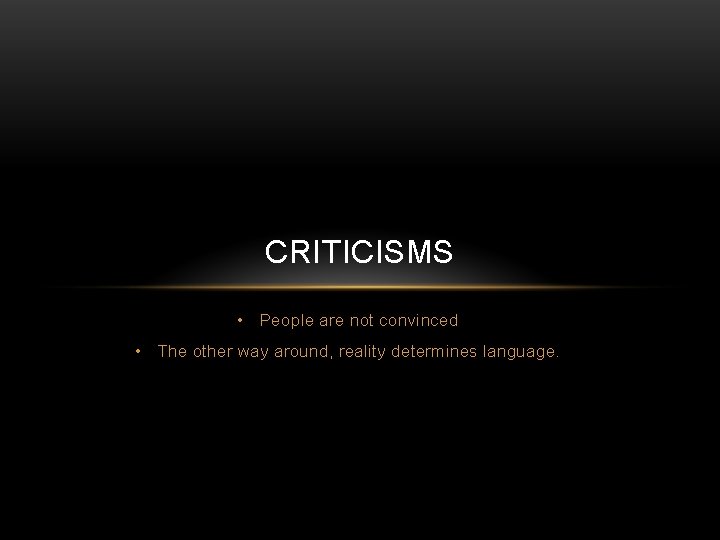 CRITICISMS

• People are not convinced
• The other way around, reality determines language.